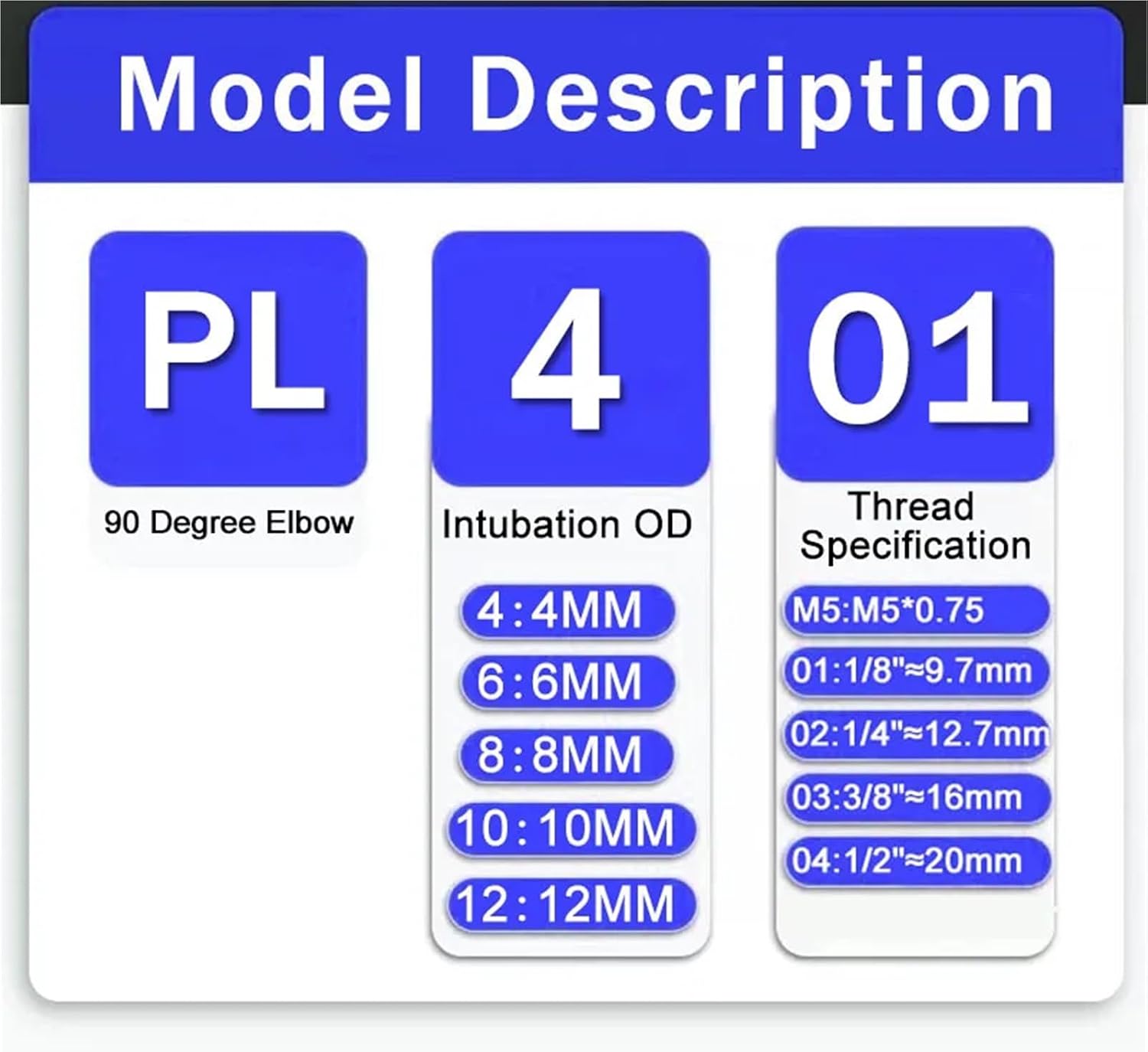 Model Description

PL

90 Degree Elbow

4

Intubation OD

4:4MM

6:6MM

8:8MM

10:10MM

12:12MM

01

Thread Specification

M5:M5*0.75

01:1/8"≈9.7mm

02:1/4"≈12.7mm

03:3/8"≈16mm

04:1/2"≈20mm